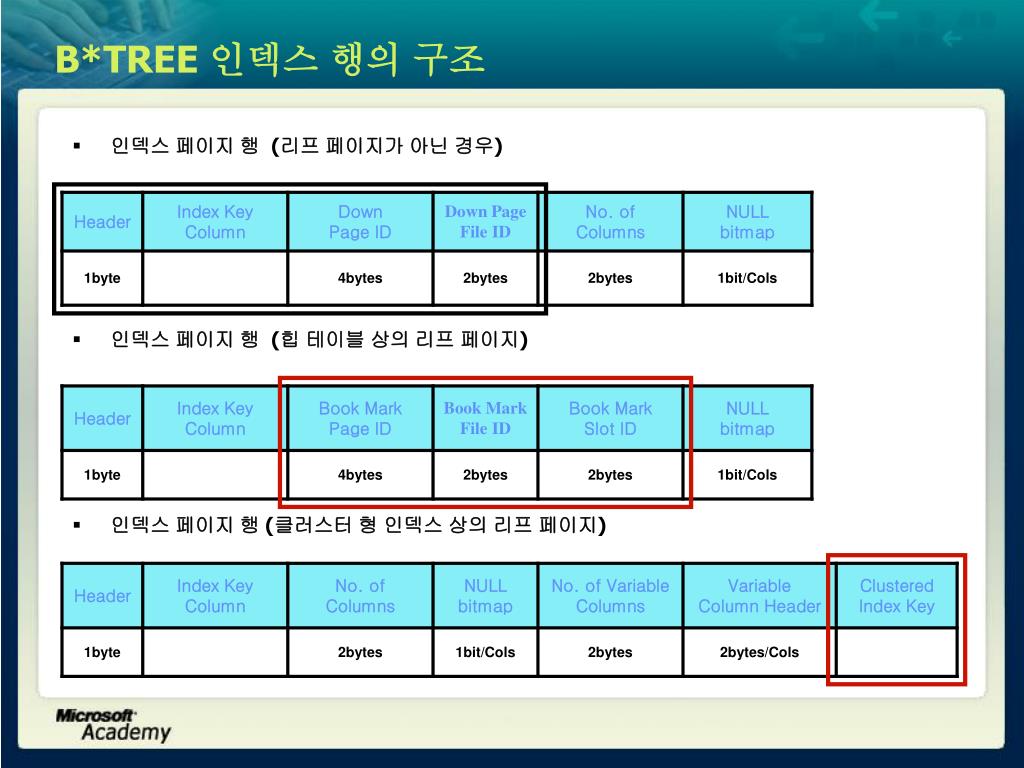 B*TREE 인덱스 행의 구조

▪ 인덱스 페이지 행 (리프 페이지가 아닌 경우)

| Header | Index Key Column | Down Page ID | Down Page File ID | No. of Columns | NULL bitmap |
|---|---|---|---|---|---|
| 1byte | | 4bytes | 2bytes | 2bytes | 1bit/Cols |

▪ 인덱스 페이지 행 (힙 테이블 상의 리프 페이지)

| Header | Index Key Column | Book Mark Page ID | Book Mark File ID | Book Mark Slot ID | NULL bitmap |
|---|---|---|---|---|---|
| 1byte | | 4bytes | 2bytes | 2bytes | 1bit/Cols |

▪ 인덱스 페이지 행 (클러스터 형 인덱스 상의 리프 페이지)

| Header | Index Key Column | No. of Columns | NULL bitmap | No. of Variable Columns | Variable Column Header | Clustered Index Key |
|---|---|---|---|---|---|---|
| 1byte | | 2bytes | 1bit/Cols | 2bytes | 2bytes/Cols | |

Microsoft Academy